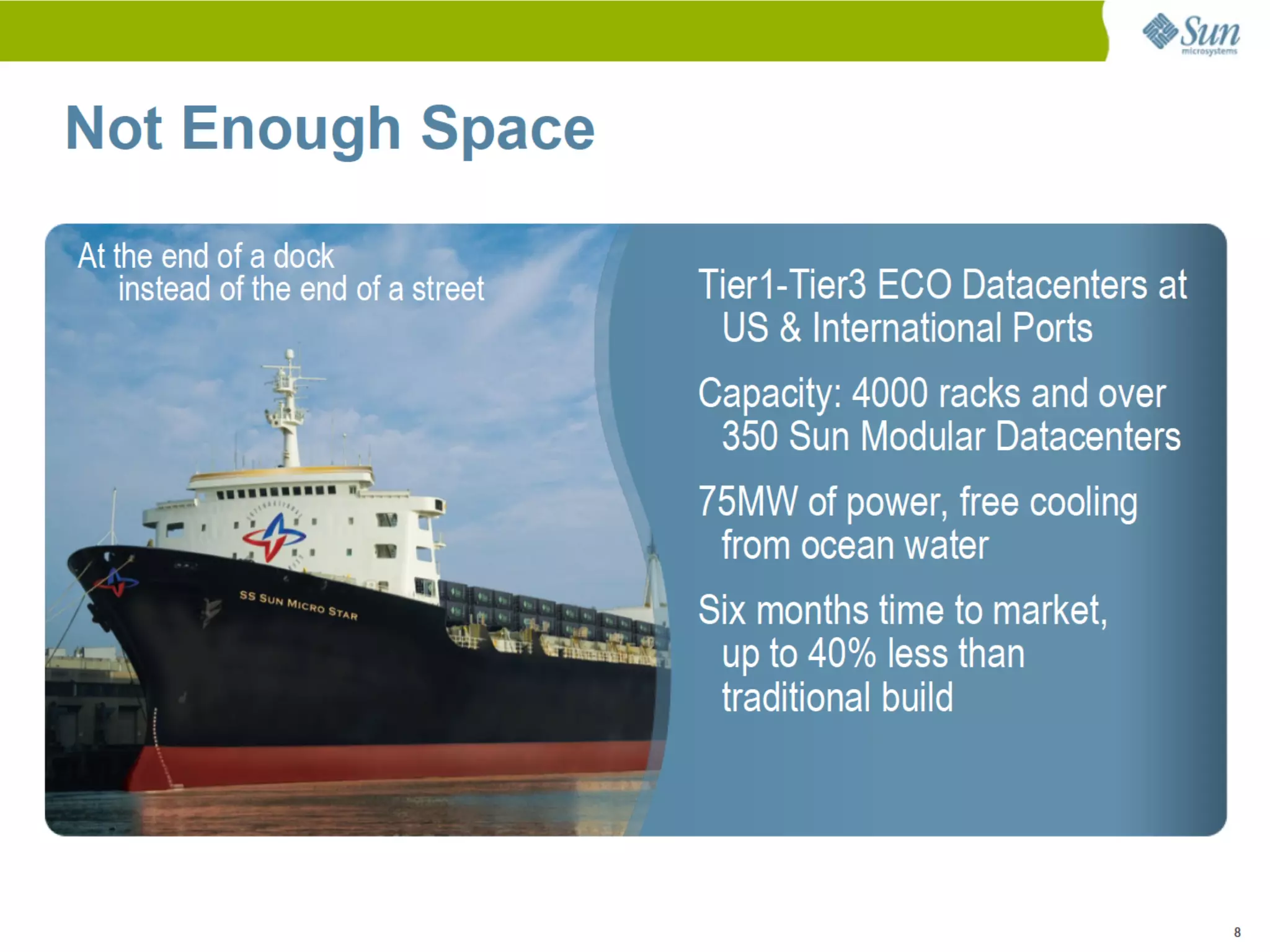 Sun microsystems

Not Enough Space

At the end of a dock instead of the end of a street

SS SUN MICRO STAR

Tier1-Tier3 ECO Datacenters at US & International Ports

Capacity: 4000 racks and over 350 Sun Modular Datacenters

75MW of power, free cooling from ocean water

Six months time to market, up to 40% less than traditional build

8